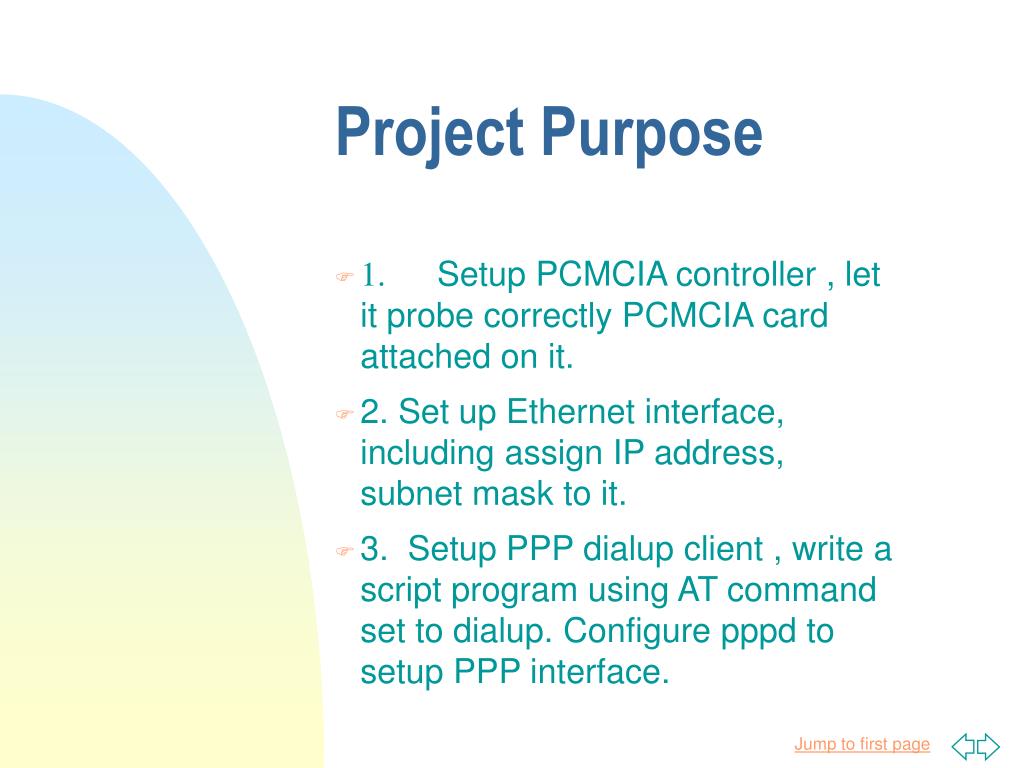 Project Purpose

1. Setup PCMCIA controller , let it probe correctly PCMCIA card attached on it.

2. Set up Ethernet interface, including assign IP address, subnet mask to it.

3. Setup PPP dialup client , write a script program using AT command set to dialup. Configure pppd to setup PPP interface.

Jump to first page